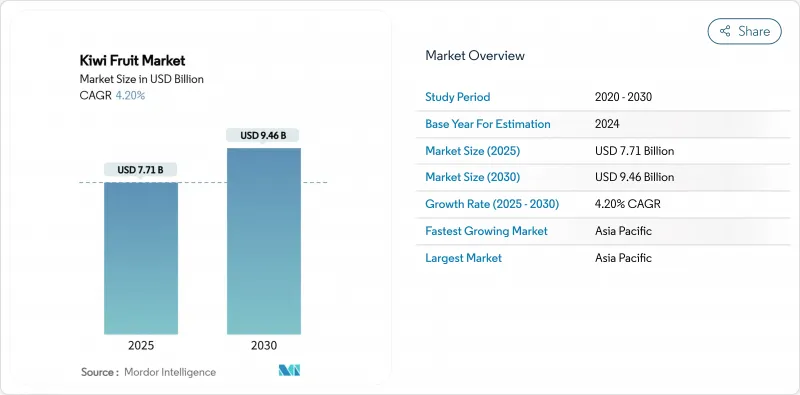 Kiwi Fruit Market
Market Size in USD Billion
CAGR 4.20%

USD 7.71 B
USD 9.46 B

2025
2030

Source : Mordor Intelligence

Share

Market Overview

| Study Period | 2020 - 2030 |
|---|---|
| Base Year For Estimation | 2024 |
| Market Size (2025) | USD 7.71 Billion |
| Market Size (2030) | USD 9.46 Billion |
| Growth Rate (2025 - 2030) | 4.20% CAGR |
| Fastest Growing Market | Asia Pacific |
| Largest Market | Asia Pacific |